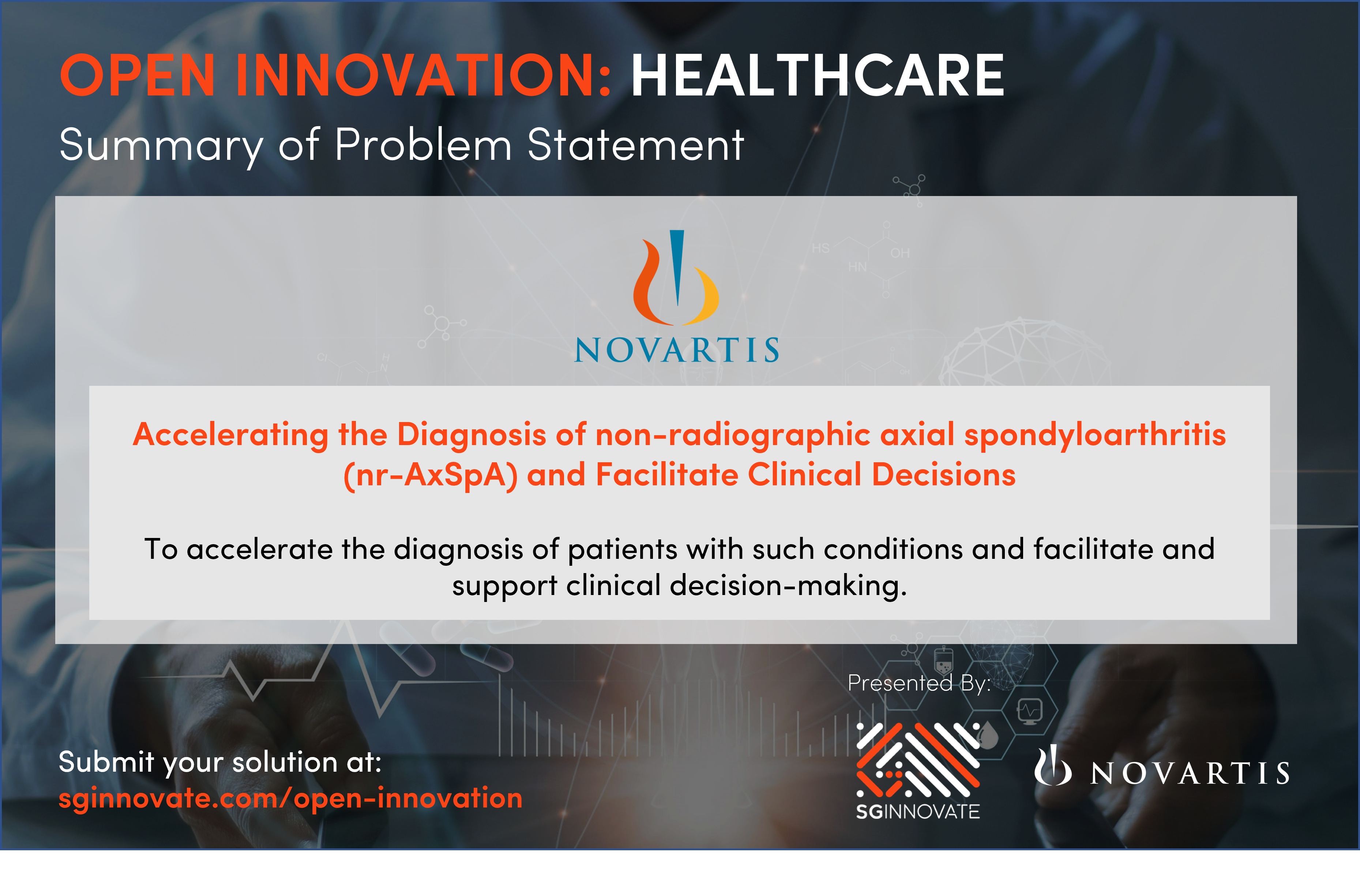 OPEN INNOVATION: HEALTHCARE

Summary of Problem Statement

NOVARTIS

Accelerating the Diagnosis of non-radiographic axial spondyloarthritis (nr-AxSpA) and Facilitate Clinical Decisions

To accelerate the diagnosis of patients with such conditions and facilitate and support clinical decision-making.

Submit your solution at:
sginnovate.com/open-innovation

Presented By:

SGINNOVATE

NOVARTIS